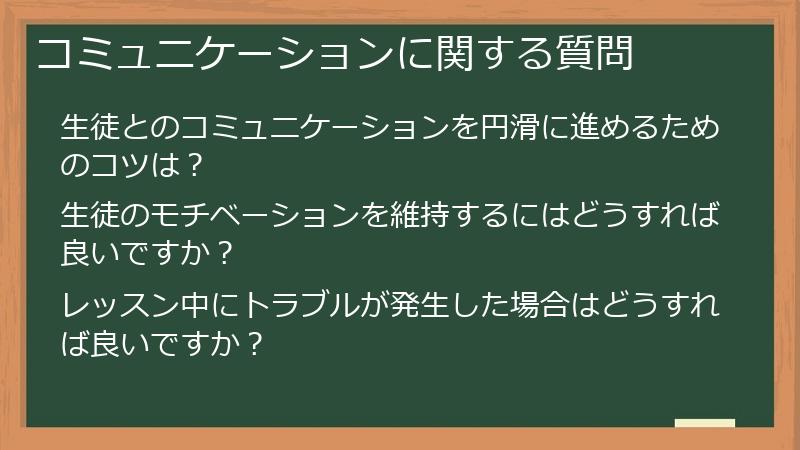 コミュニケーションに関する質問

生徒とのコミュニケーションを円滑に進めるためのコツは？

生徒のモチベーションを維持するにはどうすれば良いですか？

レッスン中にトラブルが発生した場合はどうすれば良いですか？